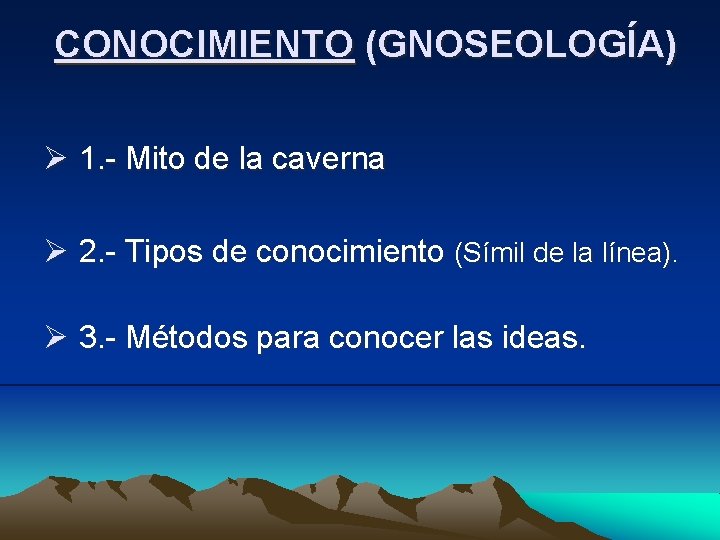 CONOCIMIENTO (GNOSEOLOGÍA)

➢ 1.- Mito de la caverna

➢ 2.- Tipos de conocimiento (Símil de la línea).

➢ 3.- Métodos para conocer las ideas.